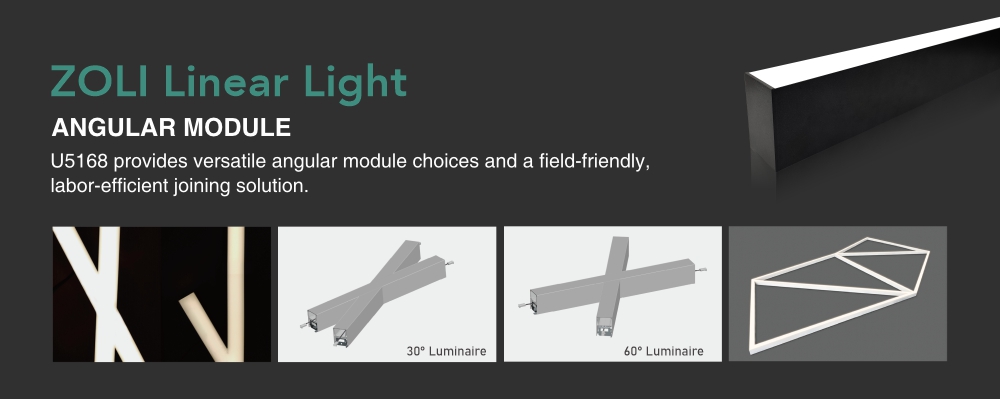 ZOLI Linear Light

ANGULAR MODULE

U5168 provides versatile angular module choices and a field-friendly, labor-efficient joining solution.

30° Luminaire

60° Luminaire